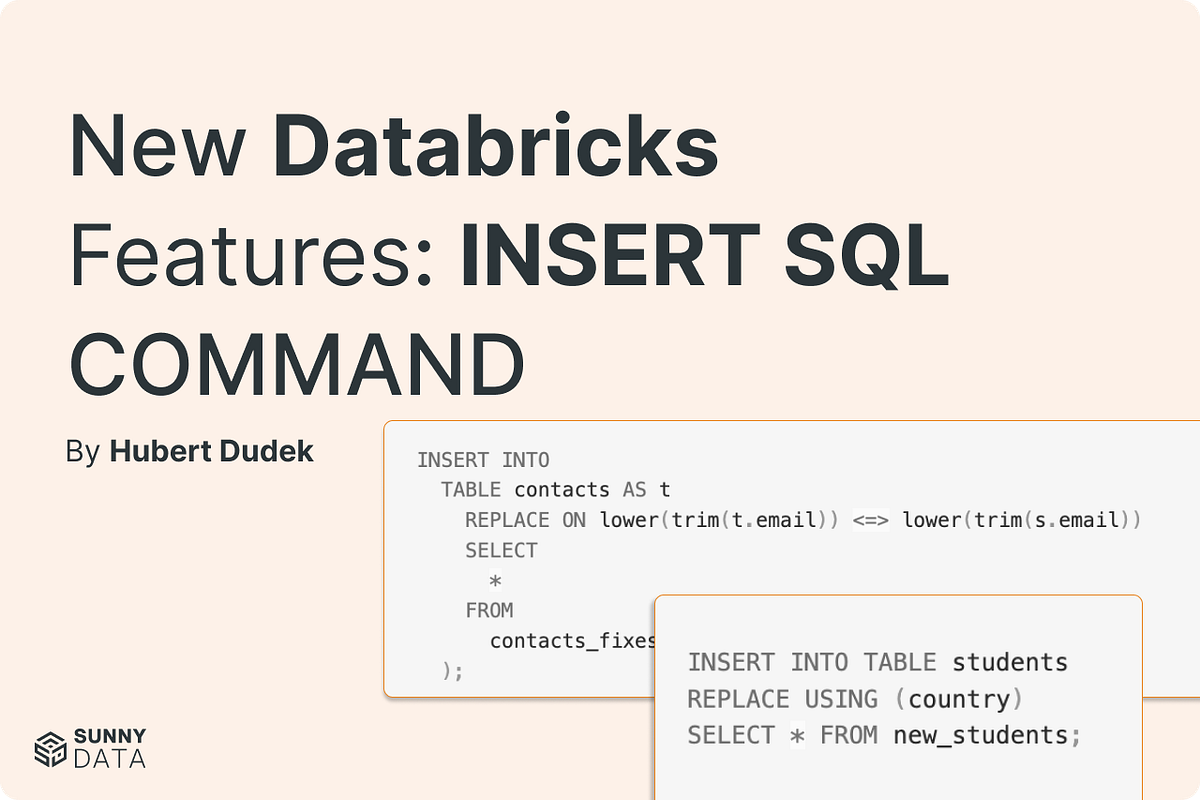 New Databricks Features: INSERT SQL COMMAND

By Hubert Dudek

INSERT INTO
  TABLE contacts AS t
    REPLACE ON lower(trim(t.email)) <=> lower(trim(s.email))
    SELECT
      *
    FROM
      contacts_fixes
  );

INSERT INTO TABLE students
REPLACE USING (country)
SELECT * FROM new_students;

SUNNY
DATA